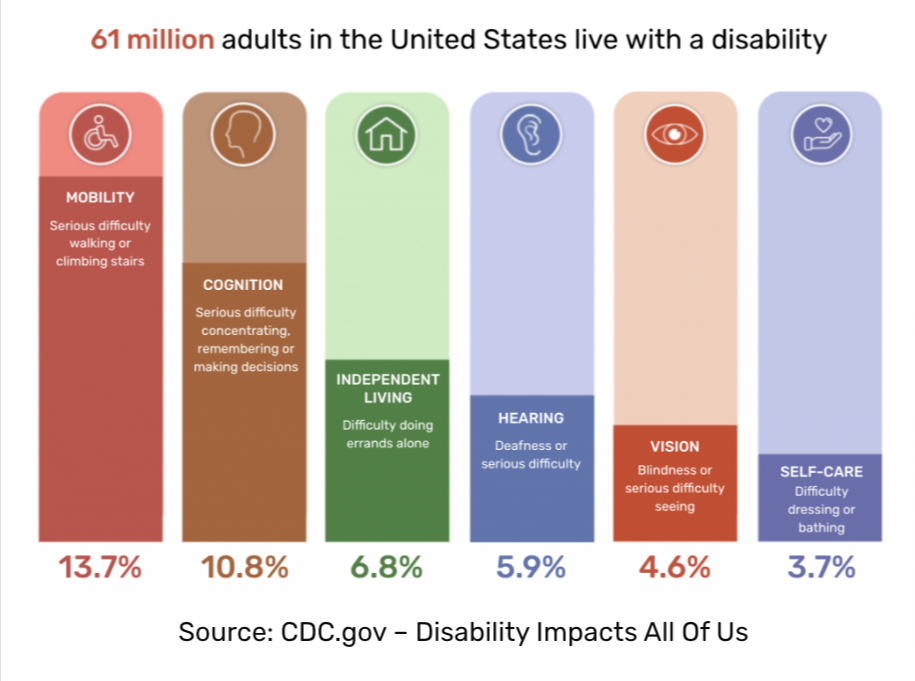 61 million adults in the United States live with a disability

MOBILITY
Serious difficulty walking or climbing stairs

13.7%

COGNITION
Serious difficulty concentrating, remembering or making decisions

10.8%

INDEPENDENT LIVING
Difficulty doing errands alone

6.8%

HEARING
Deafness or serious difficulty

5.9%

VISION
Blindness or serious difficulty seeing

4.6%

SELF-CARE
Difficulty dressing or bathing

3.7%

Source: CDC.gov – Disability Impacts All Of Us